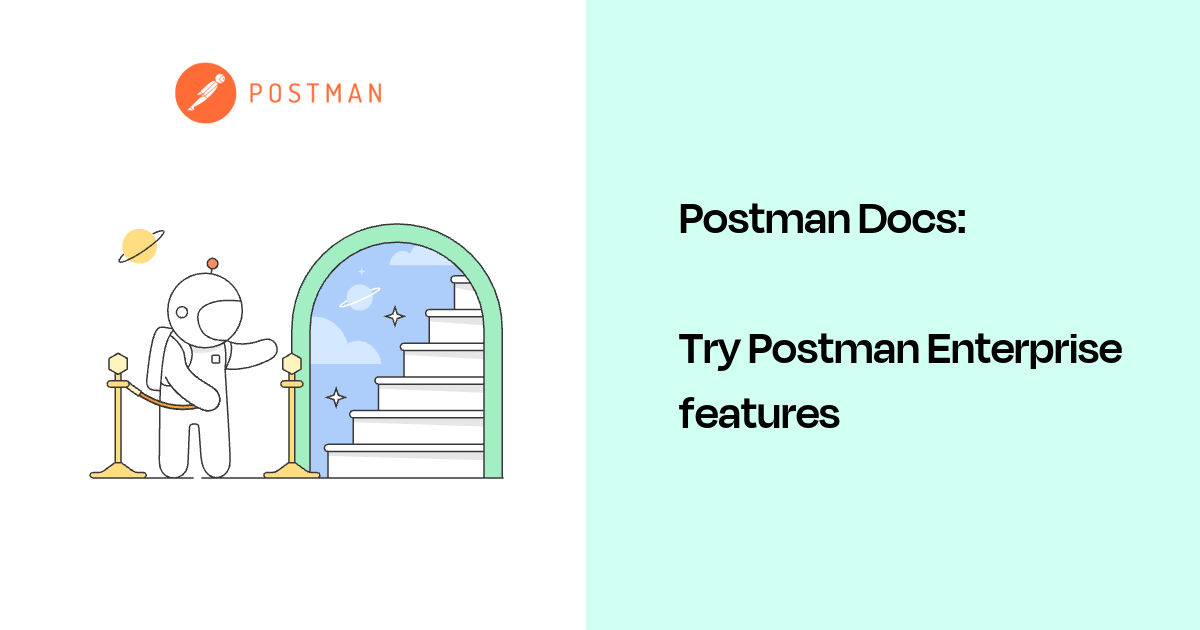 POSTMAN

Postman Docs:

Try Postman Enterprise features